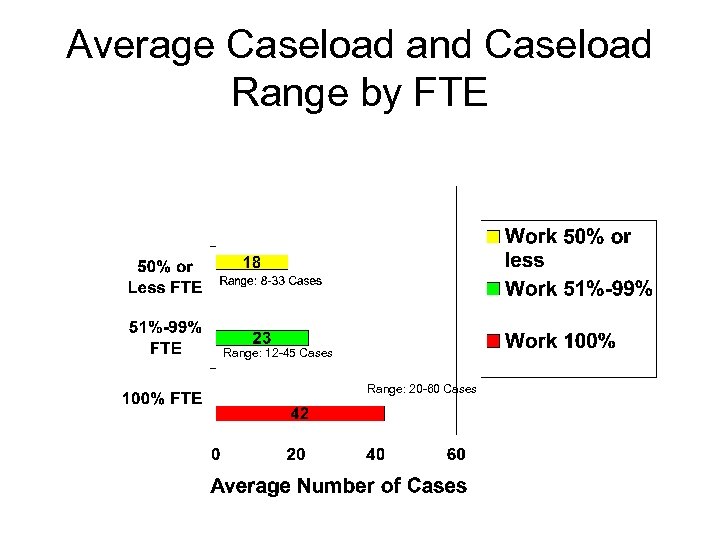 Average Caseload and Caseload Range by FTE

50% or Less FTE

18

Range: 8-33 Cases

51%-99% FTE

23

Range: 12-45 Cases

100% FTE

Range: 20-60 Cases

42

0 20 40 60

Average Number of Cases

Work 50% or less

Work 51%-99%

Work 100%